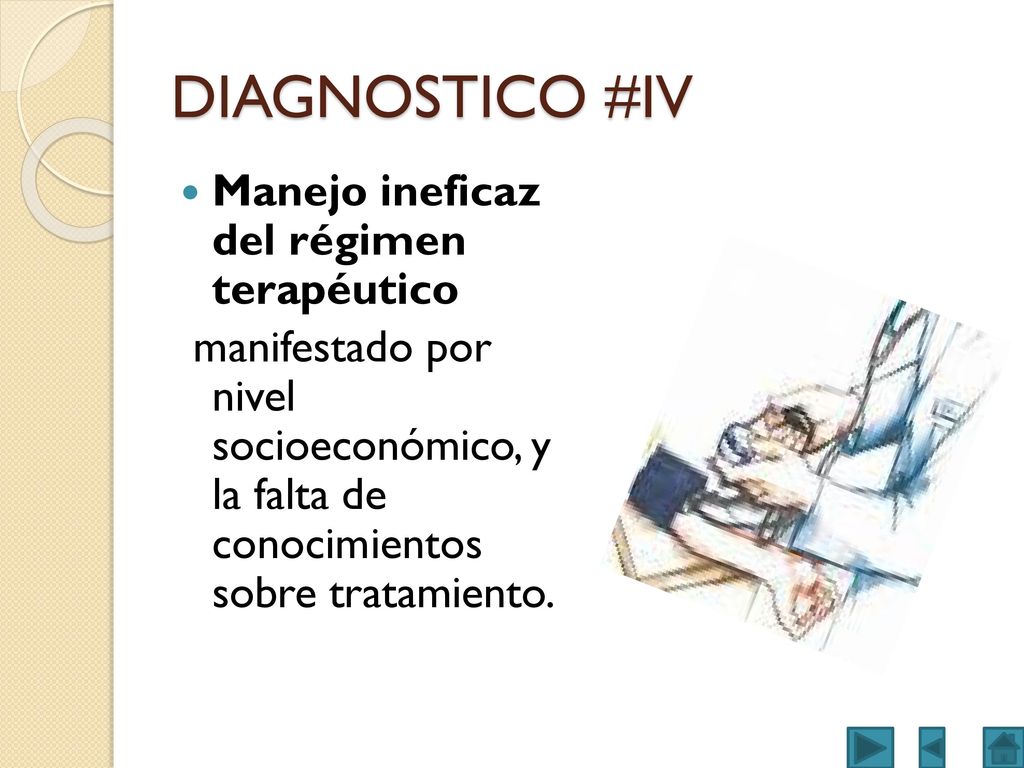 DIAGNOSTICO #IV

Manejo ineficaz del régimen terapéutico

manifestado por nivel socioeconómico, y la falta de conocimientos sobre tratamiento.